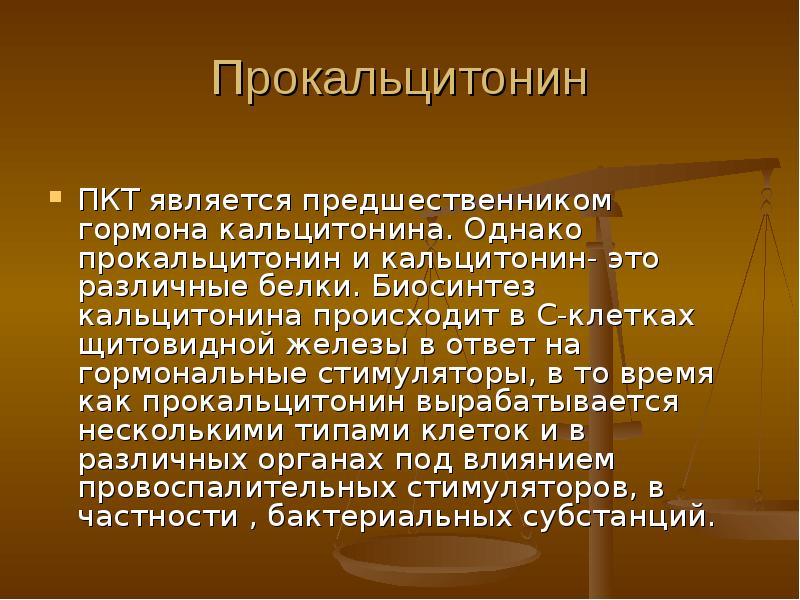 Прокальцитонин

ПКТ является предшественником гормона кальцитонина. Однако прокальцитонин и кальцитонин- это различные белки. Биосинтез кальцитонина происходит в С-клетках щитовидной железы в ответ на гормональные стимуляторы, в то время как прокальцитонин вырабатывается несколькими типами клеток и в различных органах под влиянием провоспалительных стимуляторов, в частности , бактериальных субстанций.